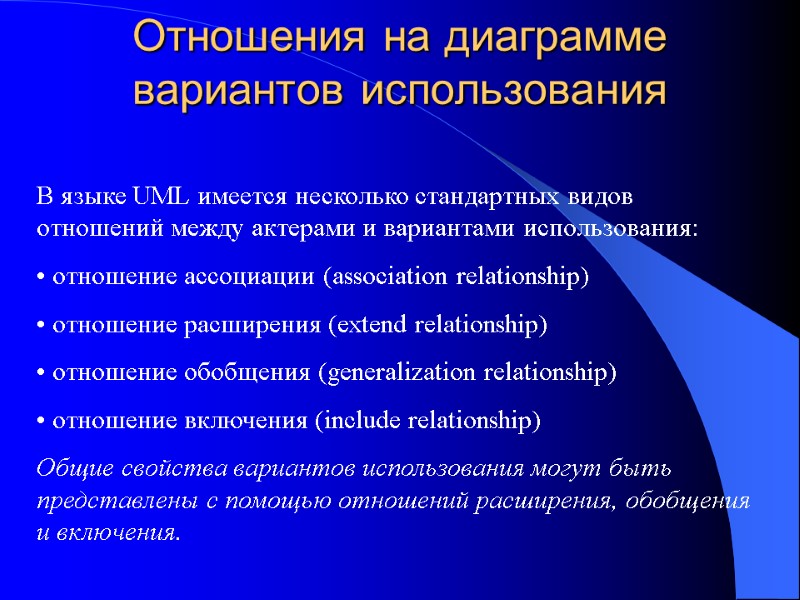 Отношения на диаграмме вариантов использования

В языке UML имеется несколько стандартных видов отношений между актерами и вариантами использования:

• отношение ассоциации (association relationship)

• отношение расширения (extend relationship)

• отношение обобщения (generalization relationship)

• отношение включения (include relationship)

Общие свойства вариантов использования могут быть представлены с помощью отношений расширения, обобщения и включения.